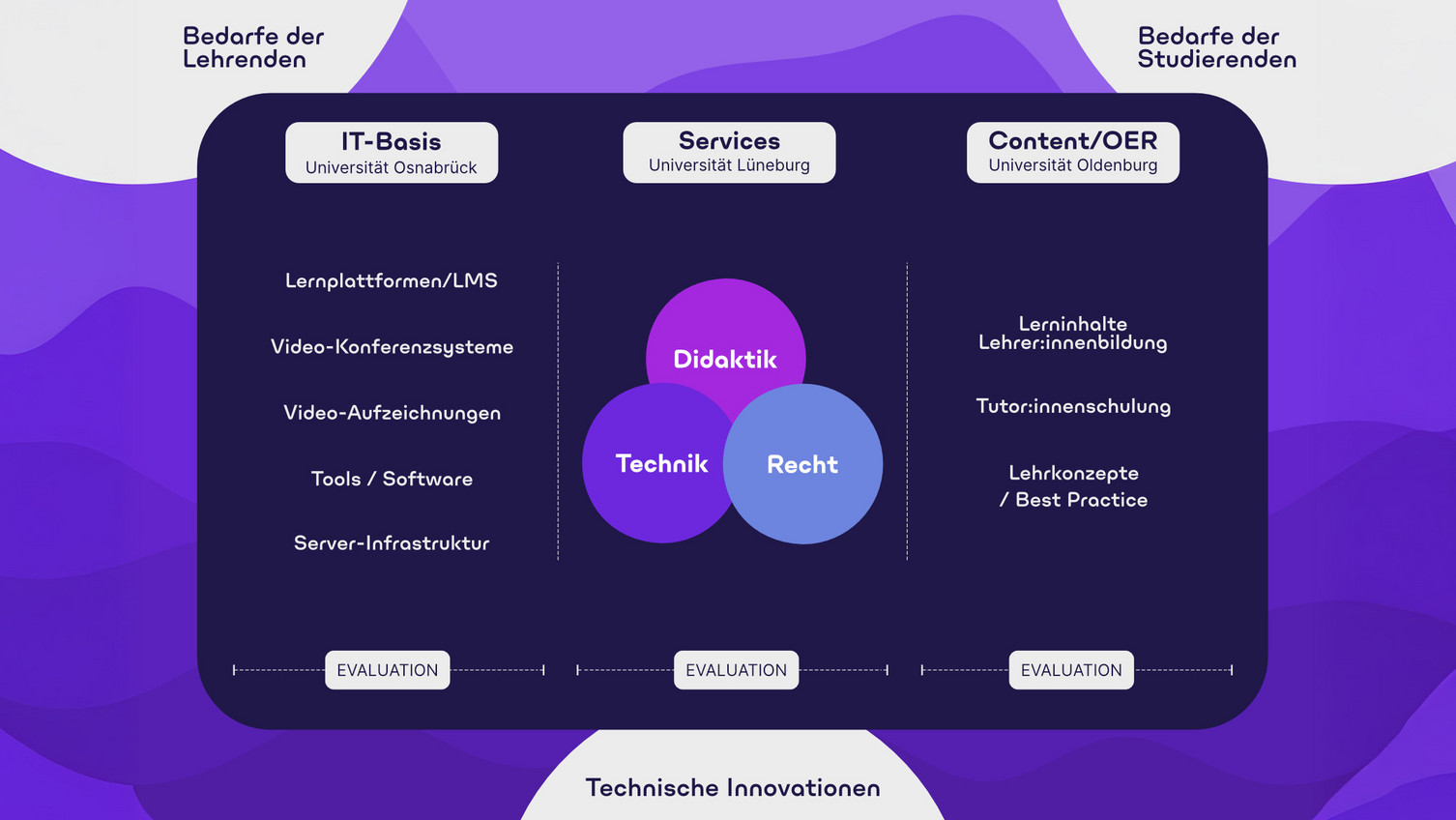 Bedarfe der Lehrenden

Bedarfe der Studierenden

IT-Basis
Universität Osnabrück

Services
Universität Lüneburg

Content/OER
Universität Oldenburg

Lernplattformen/LMS

Video-Konferenzsysteme

Video-Aufzeichnungen

Tools / Software

Server-Infrastruktur

Didaktik

Technik

Recht

Lerninhalte Lehrer:innenbildung

Tutor:innenschulung

Lehrkonzepte / Best Practice

EVALUATION

EVALUATION

EVALUATION

Technische Innovationen